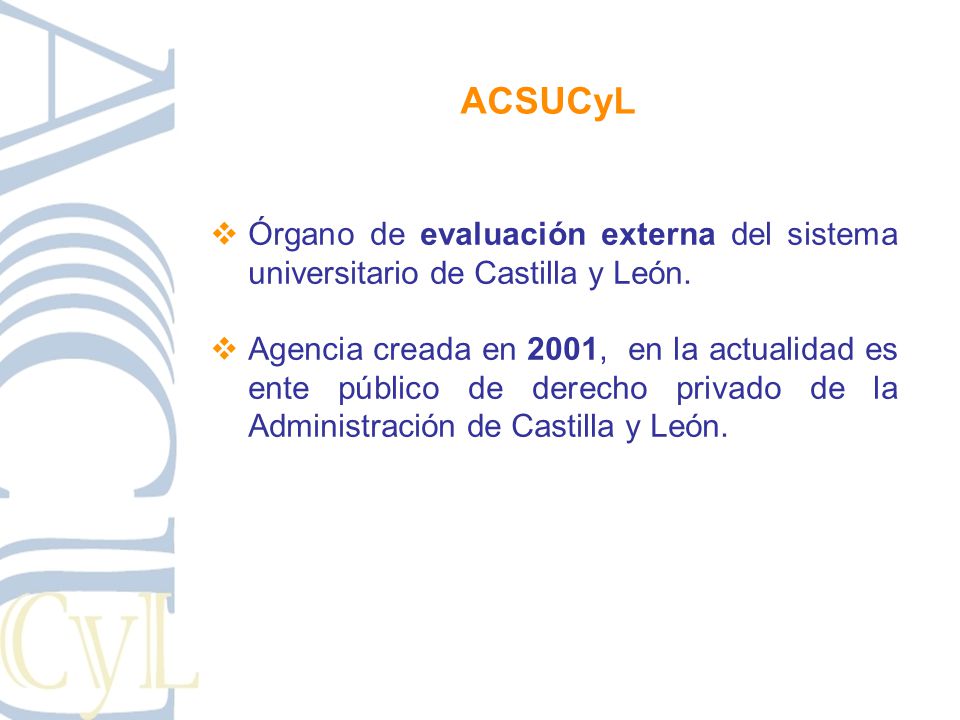 ACSUCyL

❖ Órgano de evaluación externa del sistema universitario de Castilla y León.

❖ Agencia creada en 2001, en la actualidad es ente público de derecho privado de la Administración de Castilla y León.

ACSUCyL